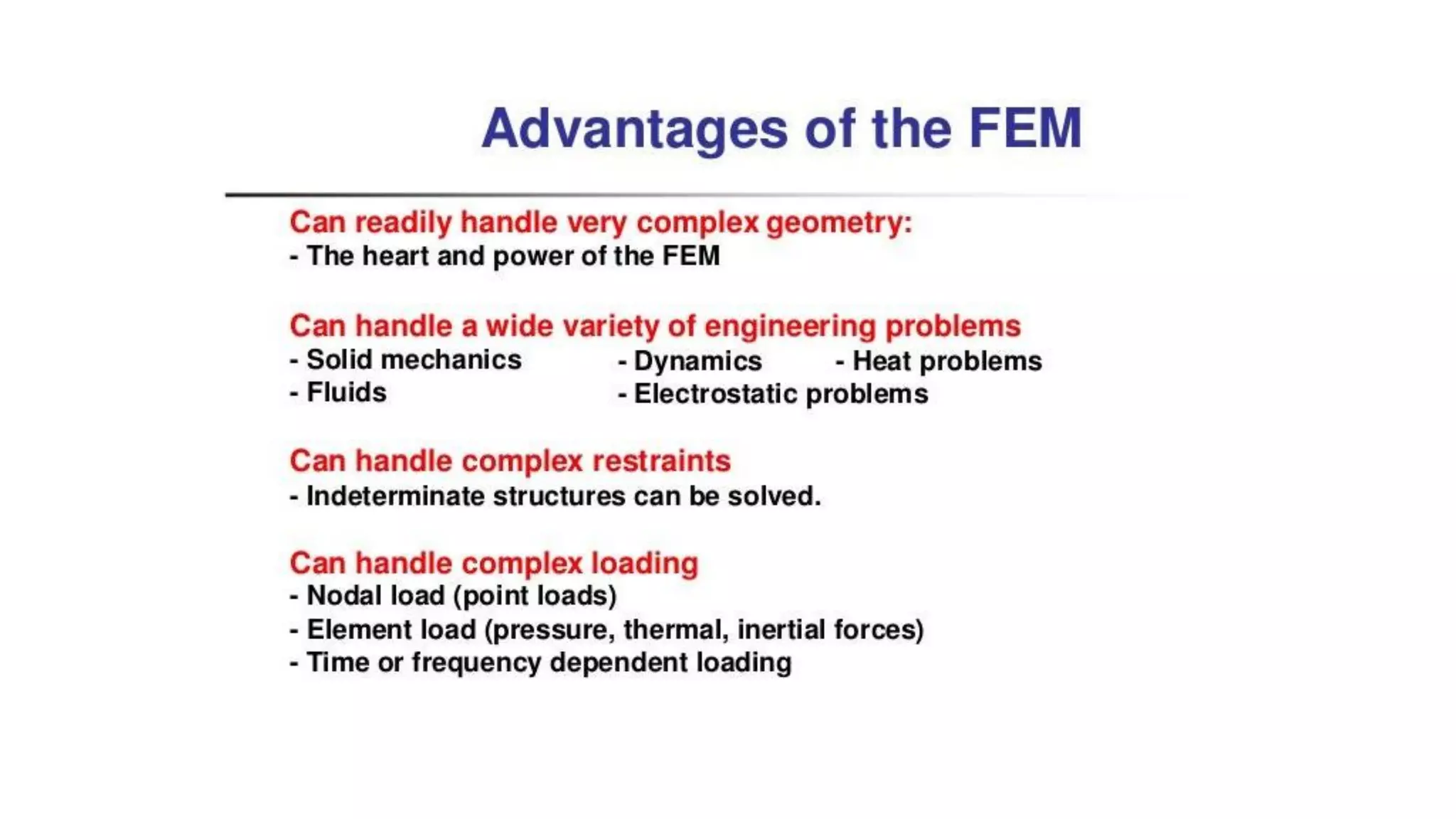 Advantages of the FEM

Can readily handle very complex geometry:
- The heart and power of the FEM

Can handle a wide variety of engineering problems
- Solid mechanics - Dynamics - Heat problems
- Fluids - Electrostatic problems

Can handle complex restraints
- Indeterminate structures can be solved.

Can handle complex loading
- Nodal load (point loads)
- Element load (pressure, thermal, inertial forces)
- Time or frequency dependent loading